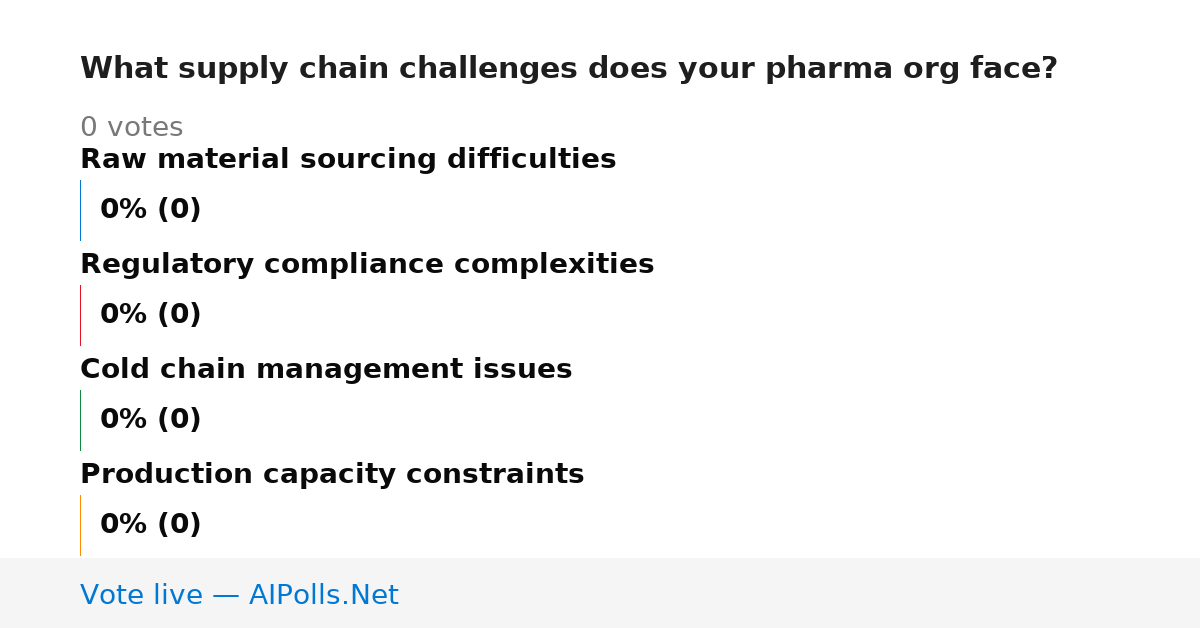 What supply chain challenges does your pharma org face?

0 votes

Raw material sourcing difficulties

0% (0)

Regulatory compliance complexities

0% (0)

Cold chain management issues

0% (0)

Production capacity constraints

0% (0)

Vote live — AIPolls.Net